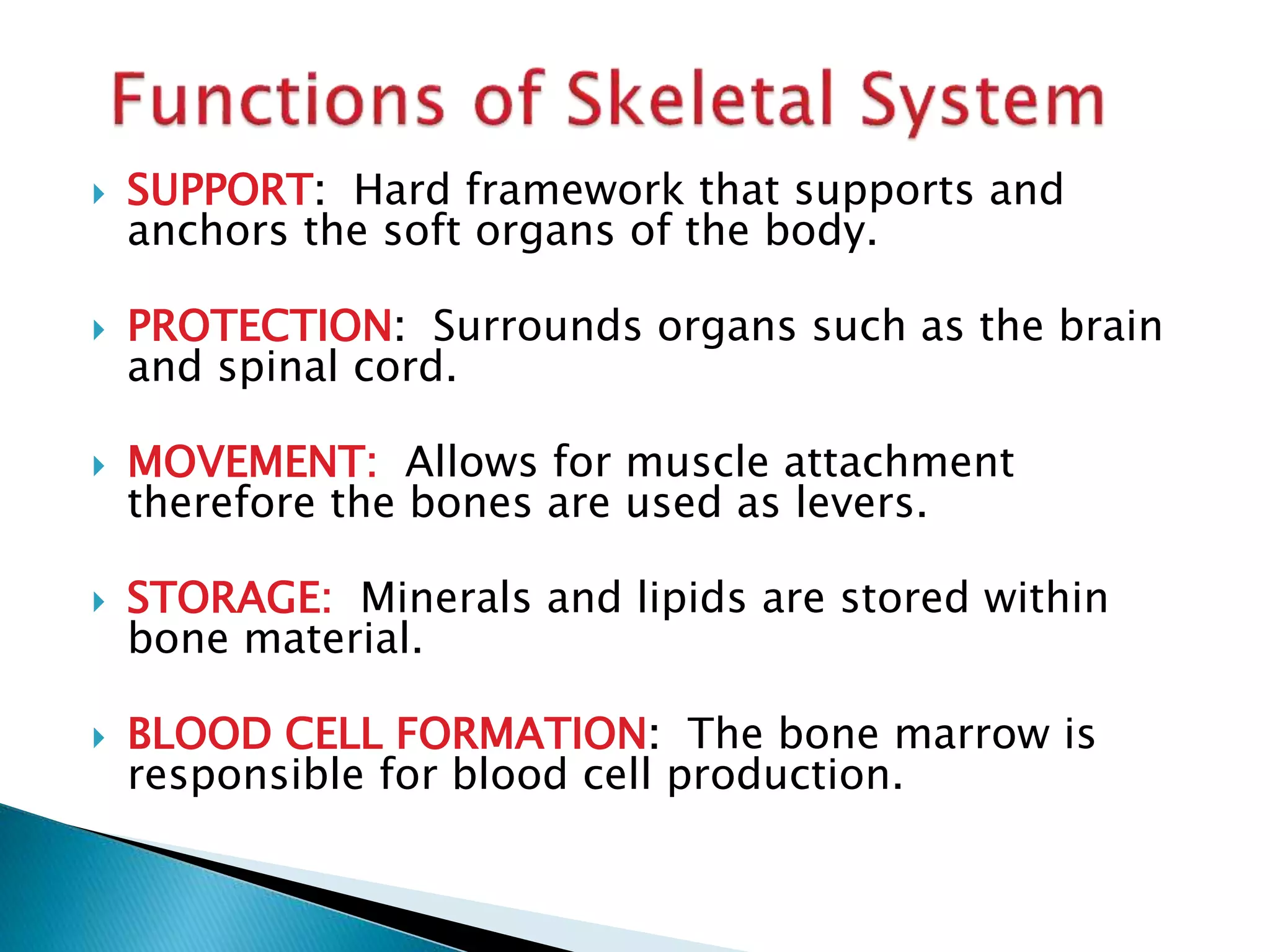 Functions of Skeletal System

SUPPORT: Hard framework that supports and anchors the soft organs of the body.

PROTECTION: Surrounds organs such as the brain and spinal cord.

MOVEMENT: Allows for muscle attachment therefore the bones are used as levers.

STORAGE: Minerals and lipids are stored within bone material.

BLOOD CELL FORMATION: The bone marrow is responsible for blood cell production.